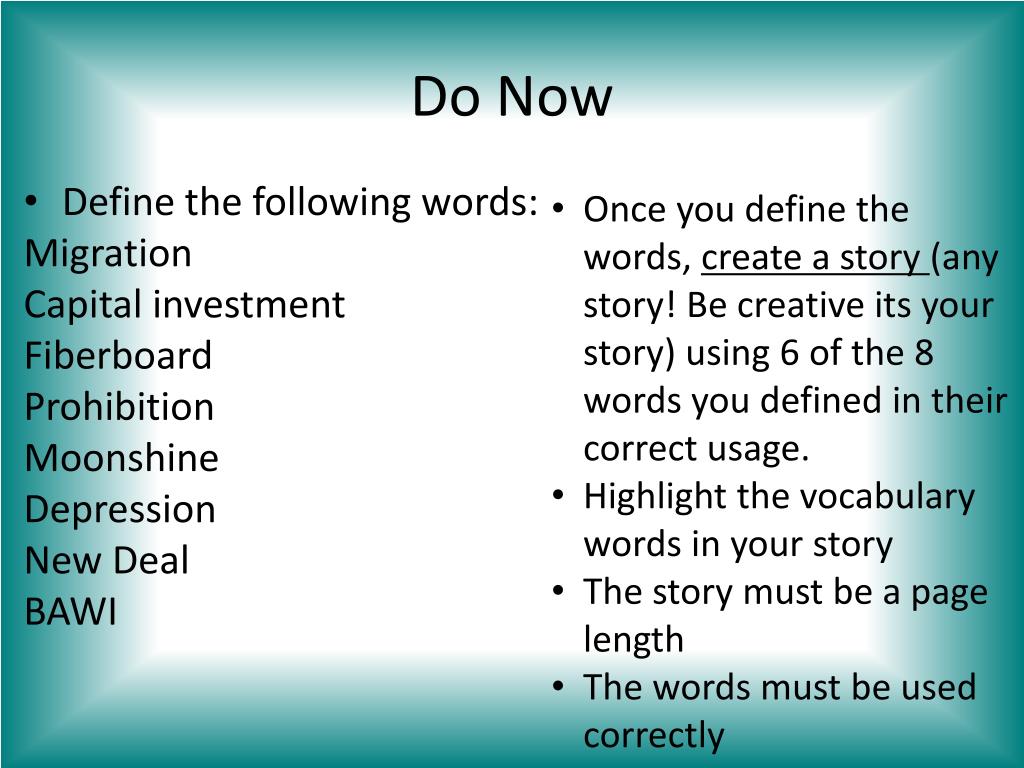 Do Now

• Define the following words:
Migration
Capital investment
Fiberboard
Prohibition
Moonshine
Depression
New Deal
BAWI

• Once you define the words, create a story (any story! Be creative its your story) using 6 of the 8 words you defined in their correct usage.
• Highlight the vocabulary words in your story
• The story must be a page length
• The words must be used correctly